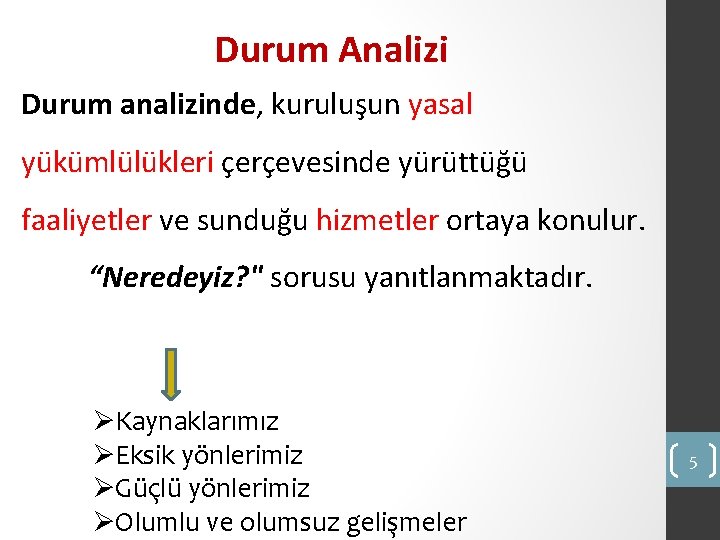 Durum Analizi

Durum analizinde, kuruluşun yasal yükümlülükleri çerçevesinde yürüttüğü faaliyetler ve sunduğu hizmetler ortaya konulur.

“Neredeyiz?" sorusu yanıtlanmaktadır.

➢Kaynaklarımız
➢Eksik yönlerimiz
➢Güçlü yönlerimiz
➢Olumlu ve olumsuz gelişmeler

5